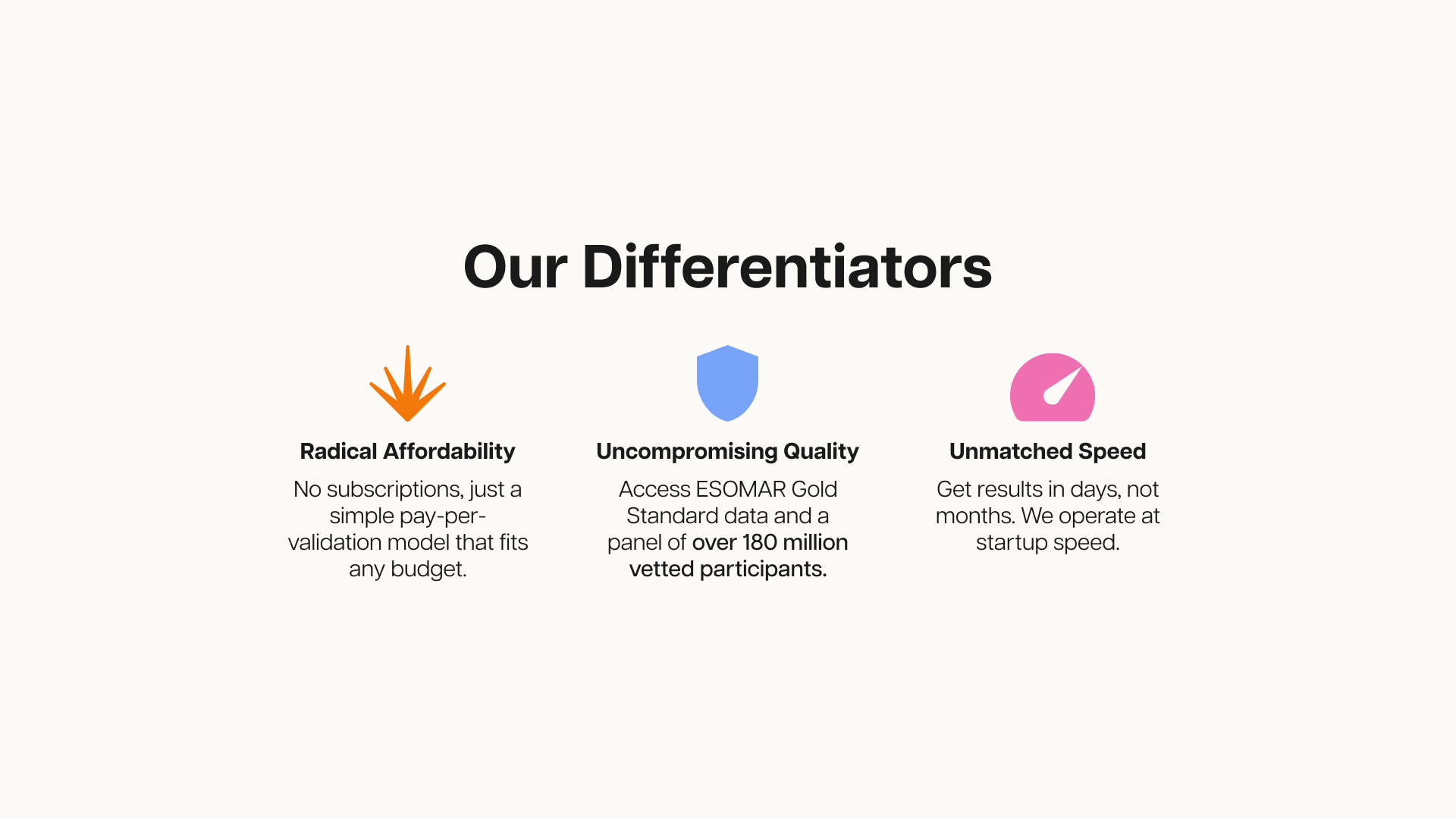 Our Differentiators

Radical Affordability

No subscriptions, just a simple pay-per-validation model that fits any budget.

Uncompromising Quality

Access ESOMAR Gold Standard data and a panel of over 180 million vetted participants.

Unmatched Speed

Get results in days, not months. We operate at startup speed.